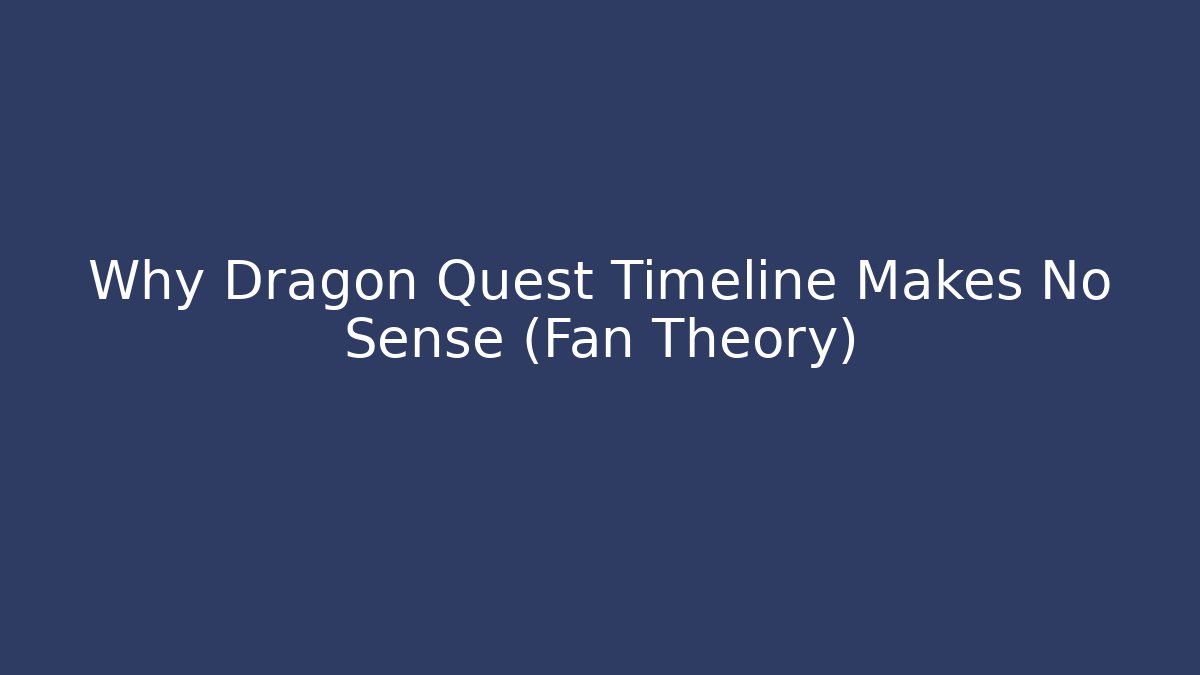 Why Dragon Quest Timeline Makes No Sense (Fan Theory)